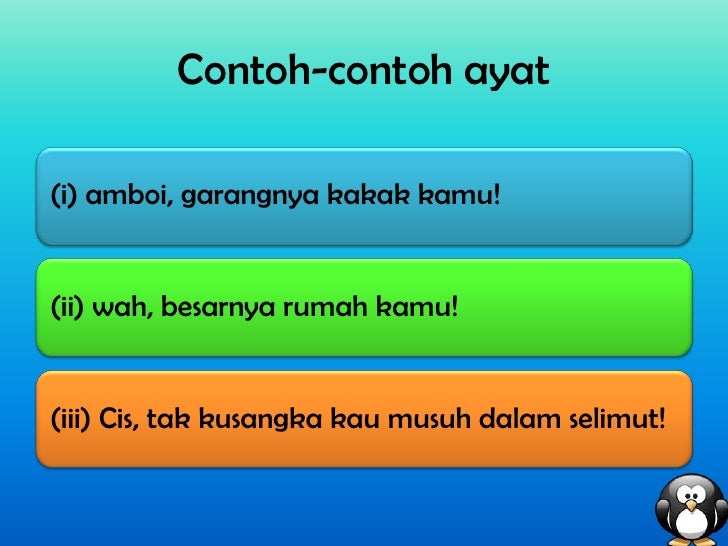 Contoh-contoh ayat

(i) amboi, garangnya kakak kamu!

(ii) wah, besarnya rumah kamu!

(iii) Cis, tak kusangka kau musuh dalam selimut!